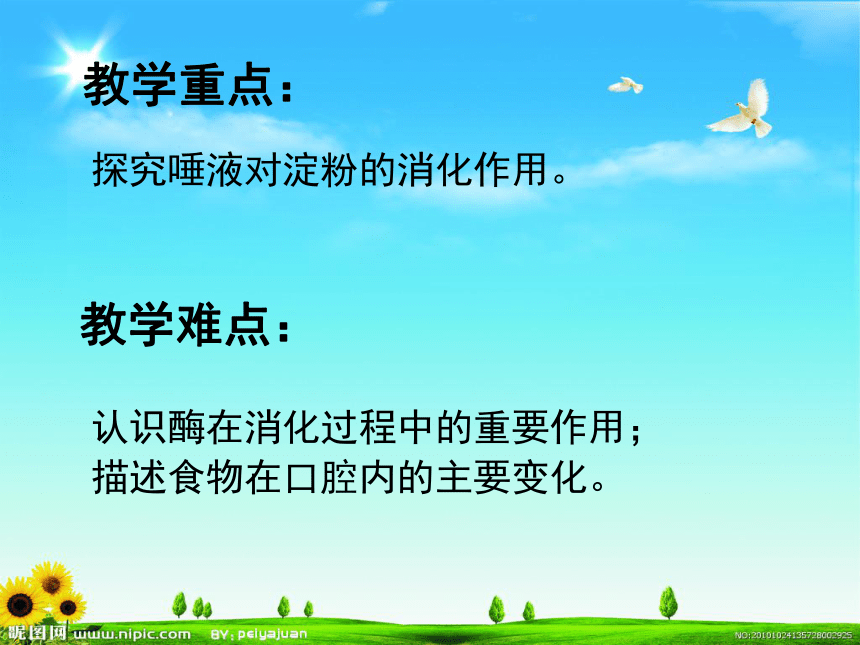 教学重点：

探究唾液对淀粉的消化作用。

教学难点：

认识酶在消化过程中的重要作用；
描述食物在口腔内的主要变化。

昵图网 www.nipic.com BY: peiyajuan NO:20101024135728002925